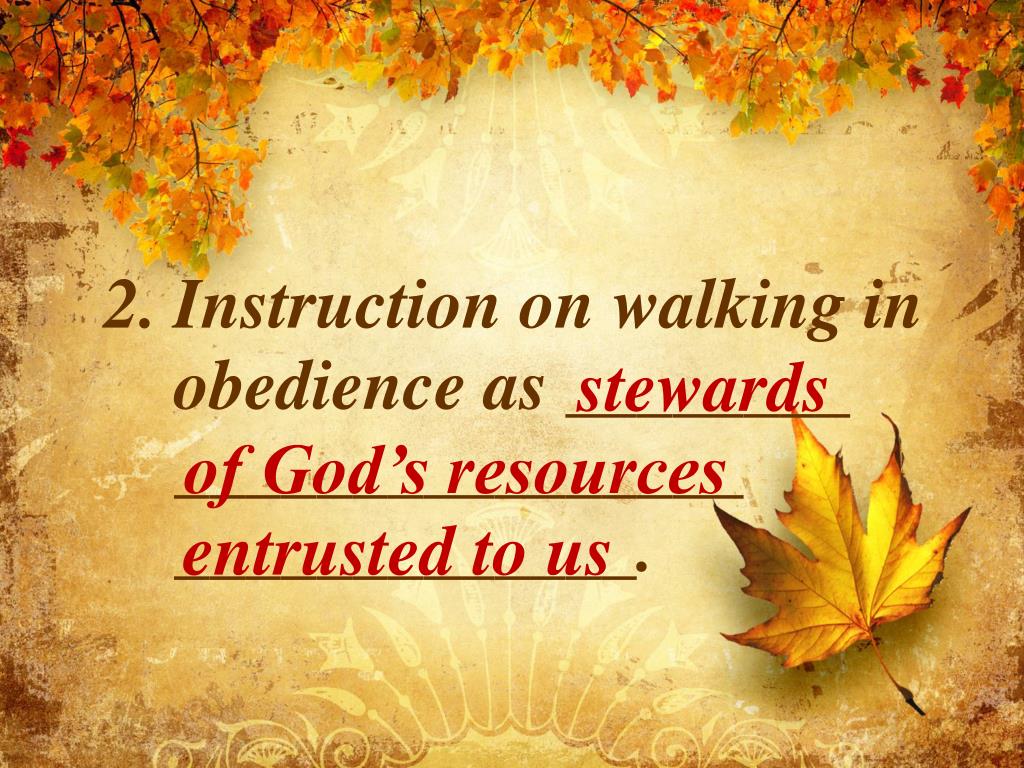 2. Instruction on walking in obedience as stewards of God’s resources entrusted to us.